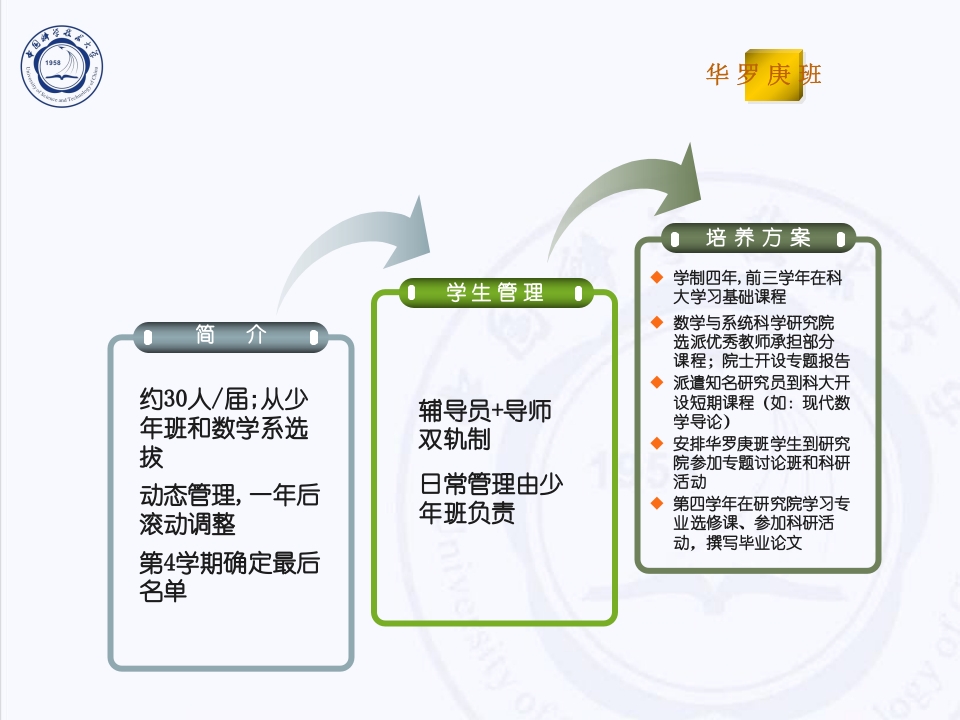 中国科学技术大学
1958
University of Science and Technology of China

华罗庚班

简 介

约30人/届;从少年班和数学系选拔

动态管理,一年后滚动调整

第4学期确定最后名单

学生管理

辅导员+导师双轨制

日常管理由少年班负责

培养方案

学制四年,前三学年在科大学习基础课程

数学与系统科学研究院选派优秀教师承担部分课程;院士开设专题报告

派遣知名研究员到科大开设短期课程(如:现代数学导论)

安排华罗庚班学生到研究院参加专题讨论班和科研活动

第四学年在研究院学习专业选修课、参加科研活动,撰写毕业论文